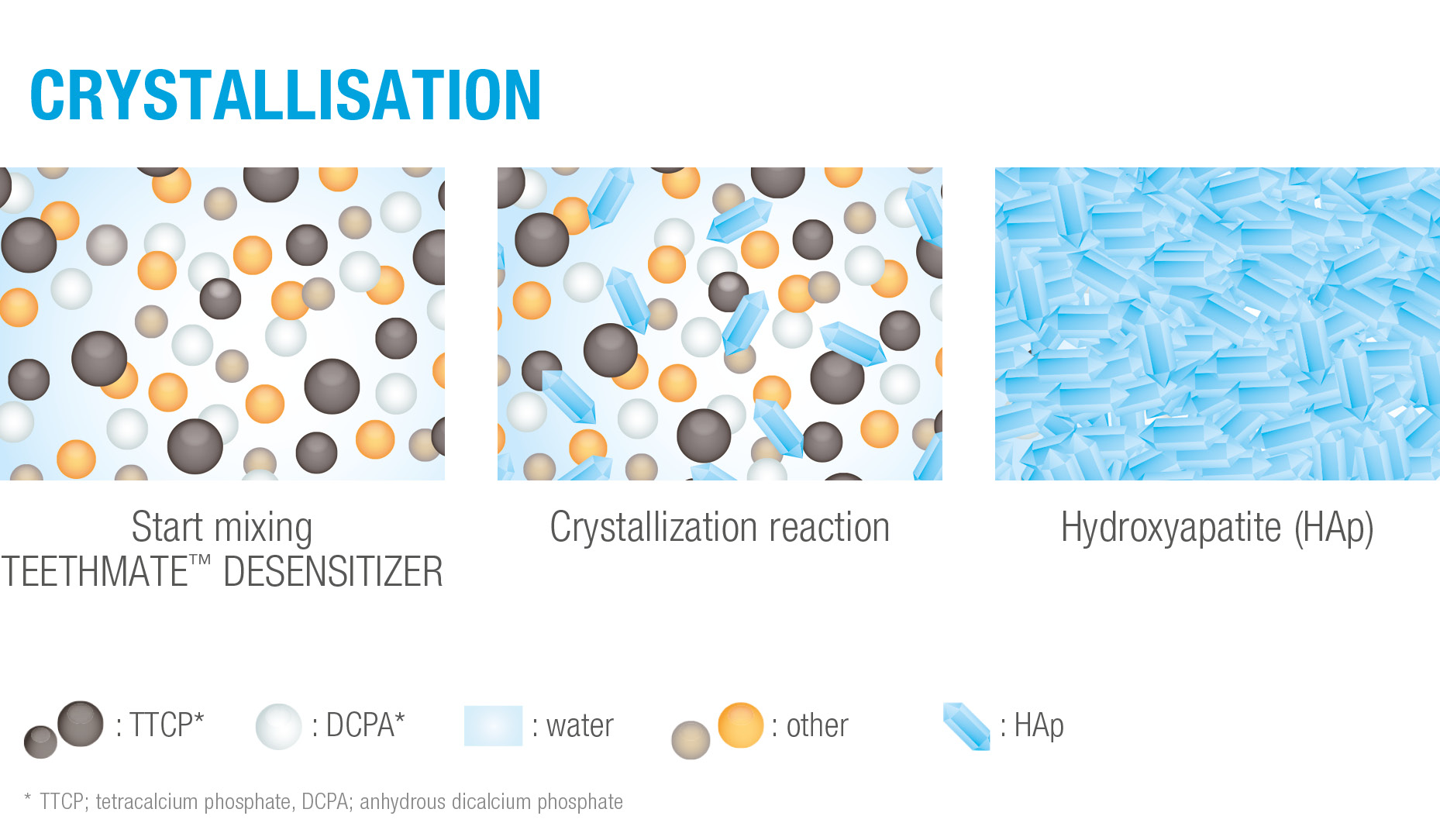 CRYSTALLISATION

Start mixing TEETHMATE™ DESENSITIZER

Crystallization reaction

Hydroxyapatite (HAp)

: TTCP*

: DCPA*

: water

: other

: HAp

* TTCP; tetracalcium phosphate, DCPA; anhydrous dicalcium phosphate